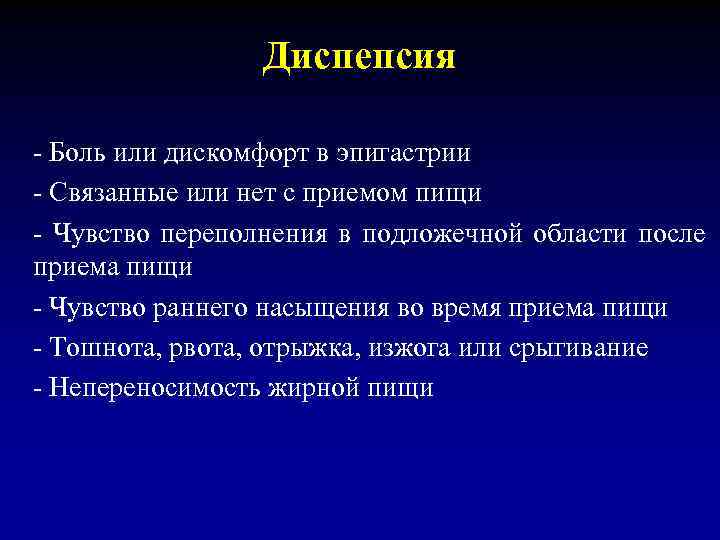 Диспепсия

- Боль или дискомфорт в эпигастрии

- Связанные или нет с приемом пищи

- Чувство переполнения в подложечной области после приема пищи

- Чувство раннего насыщения во время приема пищи

- Тошнота, рвота, отрыжка, изжога или срыгивание

- Непереносимость жирной пищи